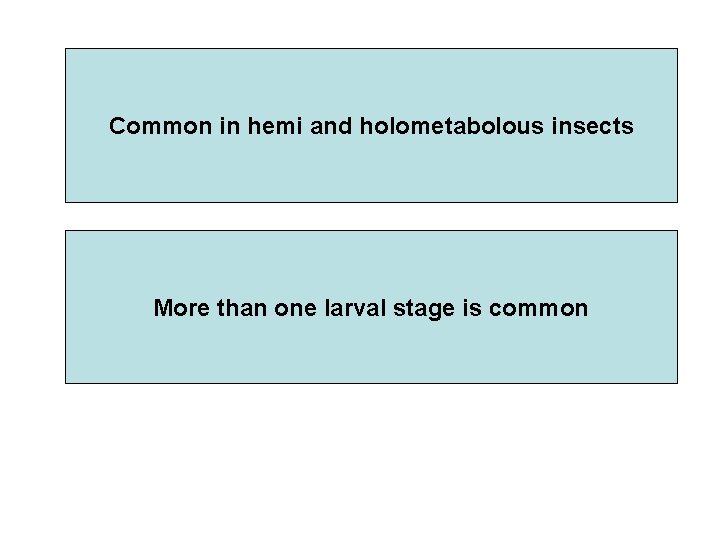 Common in hemi and holometabolous insects

More than one larval stage is common